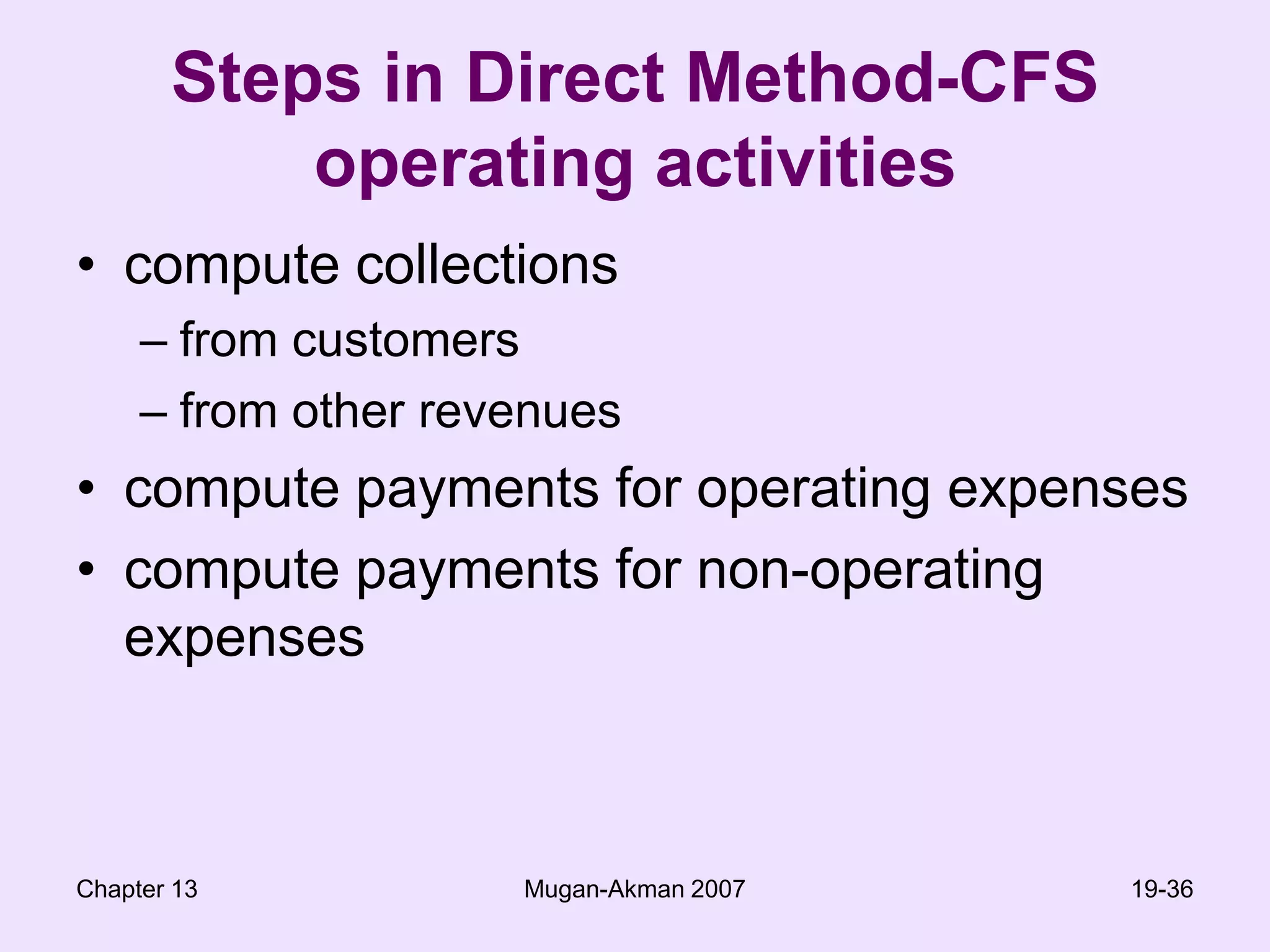 Steps in Direct Method-CFS operating activities

• compute collections
– from customers
– from other revenues
• compute payments for operating expenses
• compute payments for non-operating expenses

Chapter 13
Mugan-Akman 2007
19-36